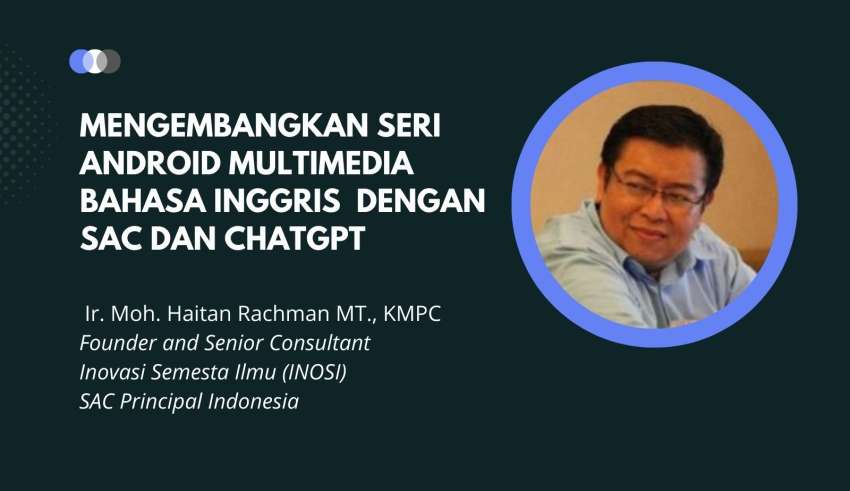 MENGEMBANGKAN SERI ANDROID MULTIMEDIA BAHASA INGGRIS DENGAN SAC DAN CHATGPT

Ir. Moh. Haitan Rachman MT., KMPC
Founder and Senior Consultant
Inovasi Semesta Ilmu (INOSI)
SAC Principal Indonesia